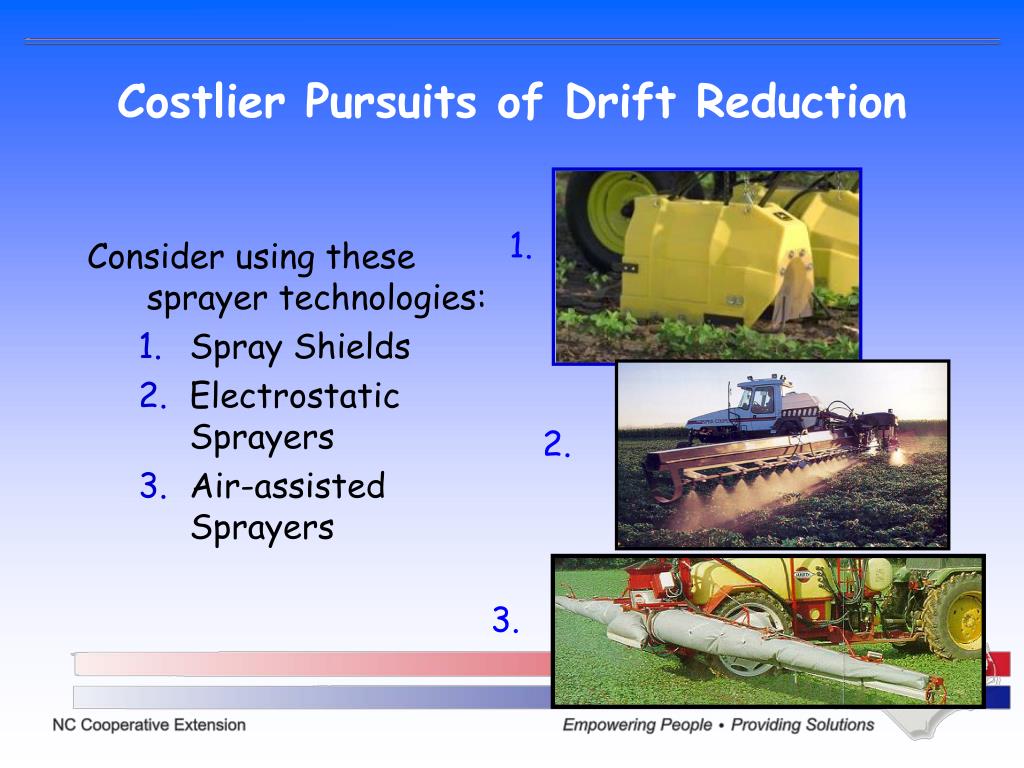 Costlier Pursuits of Drift Reduction

Consider using these sprayer technologies:
1. Spray Shields
2. Electrostatic Sprayers
3. Air-assisted Sprayers

1.

2.

3.

NC Cooperative Extension

Empowering People • Providing Solutions